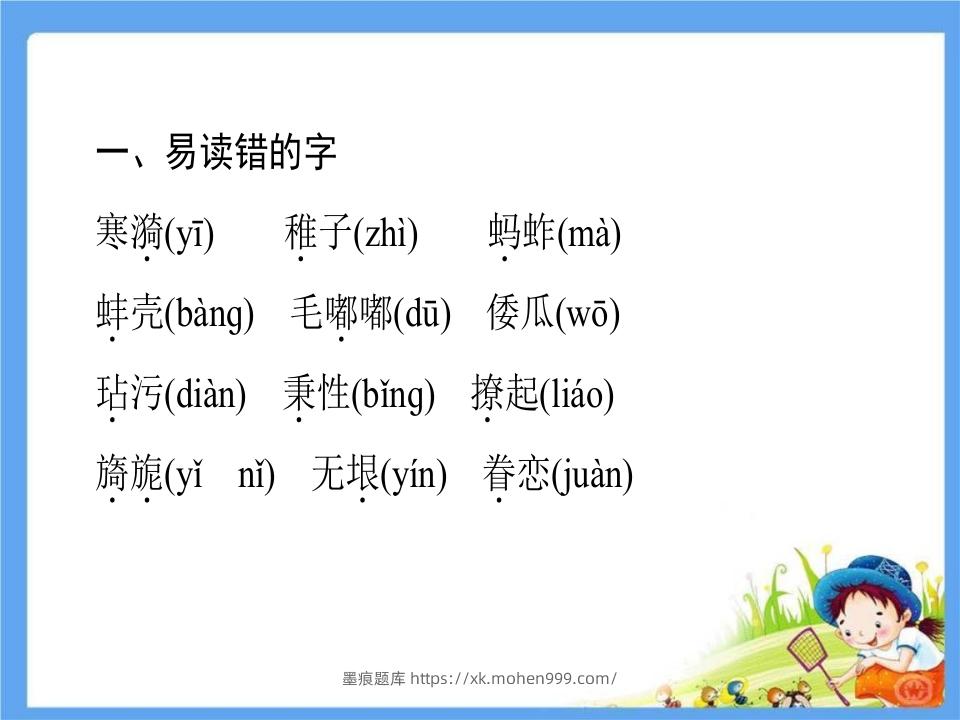 一、易读错的字

寒漪(yī)　稚子(zhì)　蚂蚱(mà)

蚌壳(bàng)　毛嘟嘟(dū)　倭瓜(wō)

玷污(diàn)　秉性(bǐng)　撩起(liáo)

旖旎(yǐ　nǐ)　无垠(yín)　眷恋(juàn)

墨痕题库 https://xk.mohen999.com/